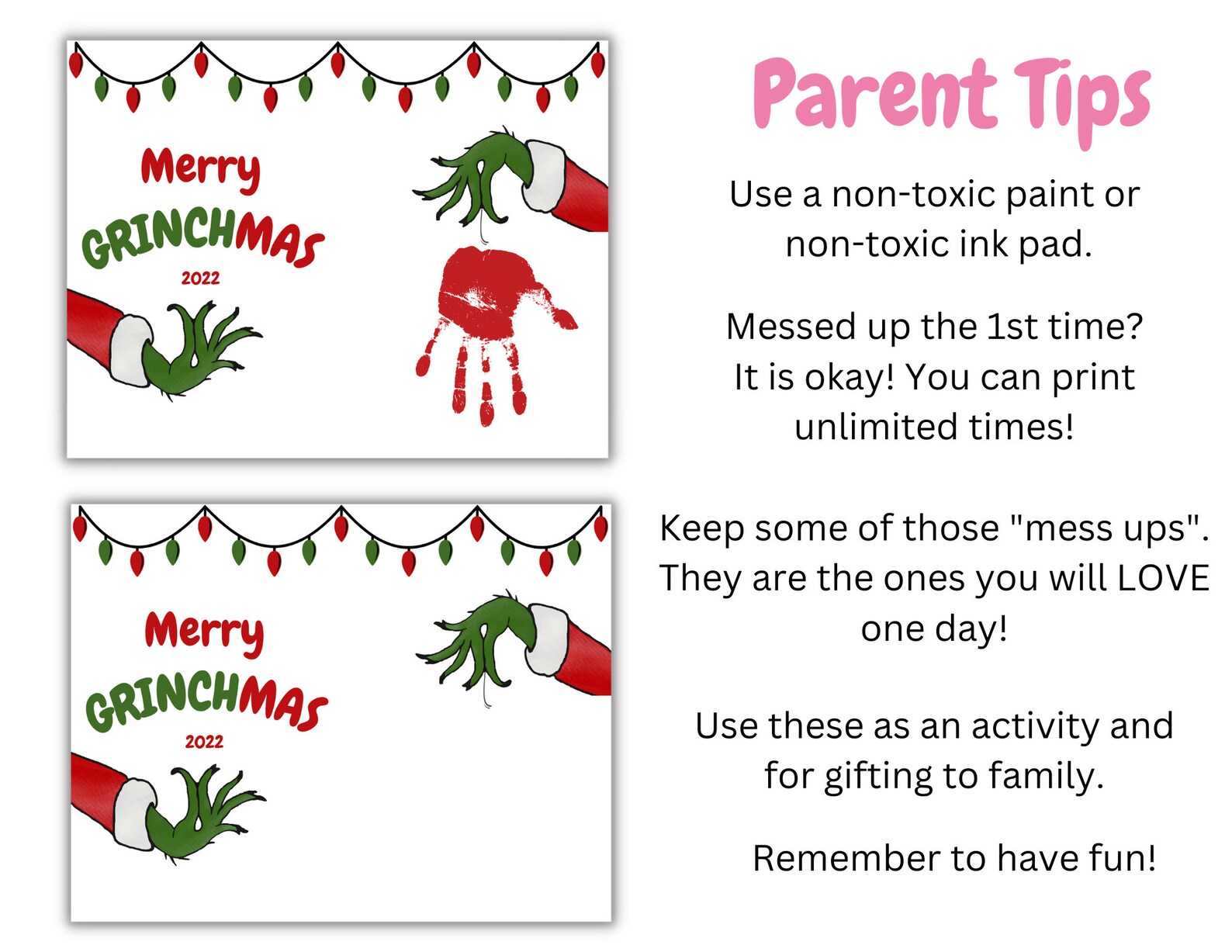 Merry
GRINCHMAS
2022

Merry
GRINCHMAS
2022

Parent Tips

Use a non-toxic paint or non-toxic ink pad.

Messed up the 1st time? It is okay! You can print unlimited times!

Keep some of those "mess ups". They are the ones you will LOVE one day!

Use these as an activity and for gifting to family.

Remember to have fun!